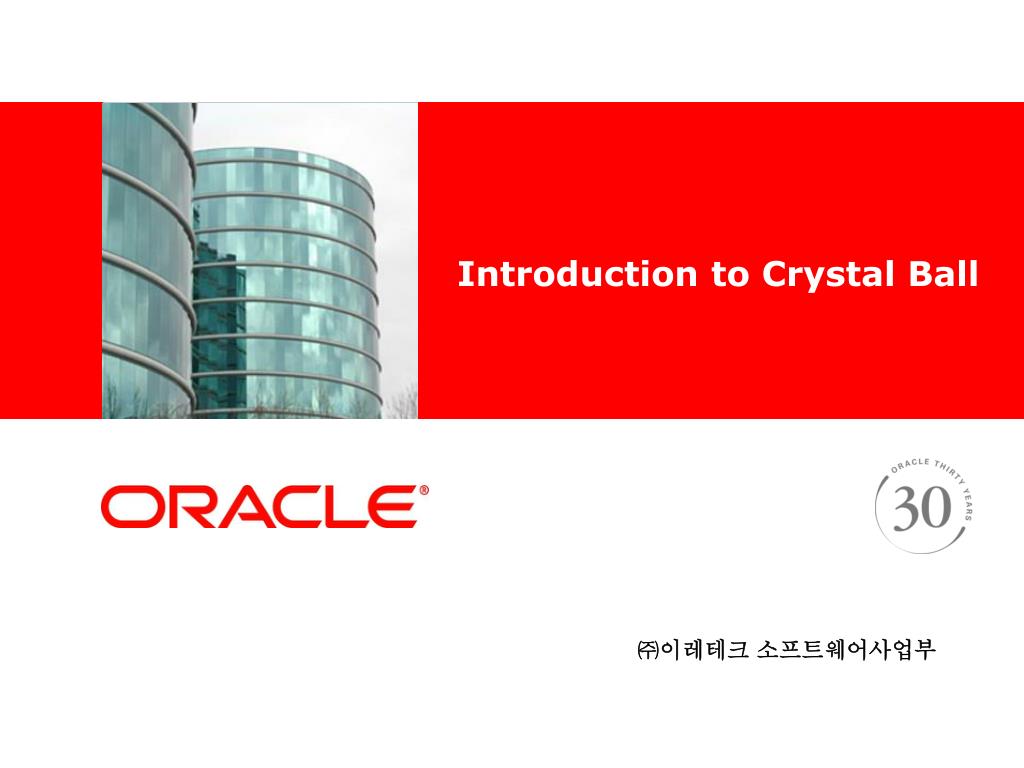 Introduction to Crystal Ball

ORACLE®

ORACLE THIRTY YEARS
30

㈜이레테크 소프트웨어사업부